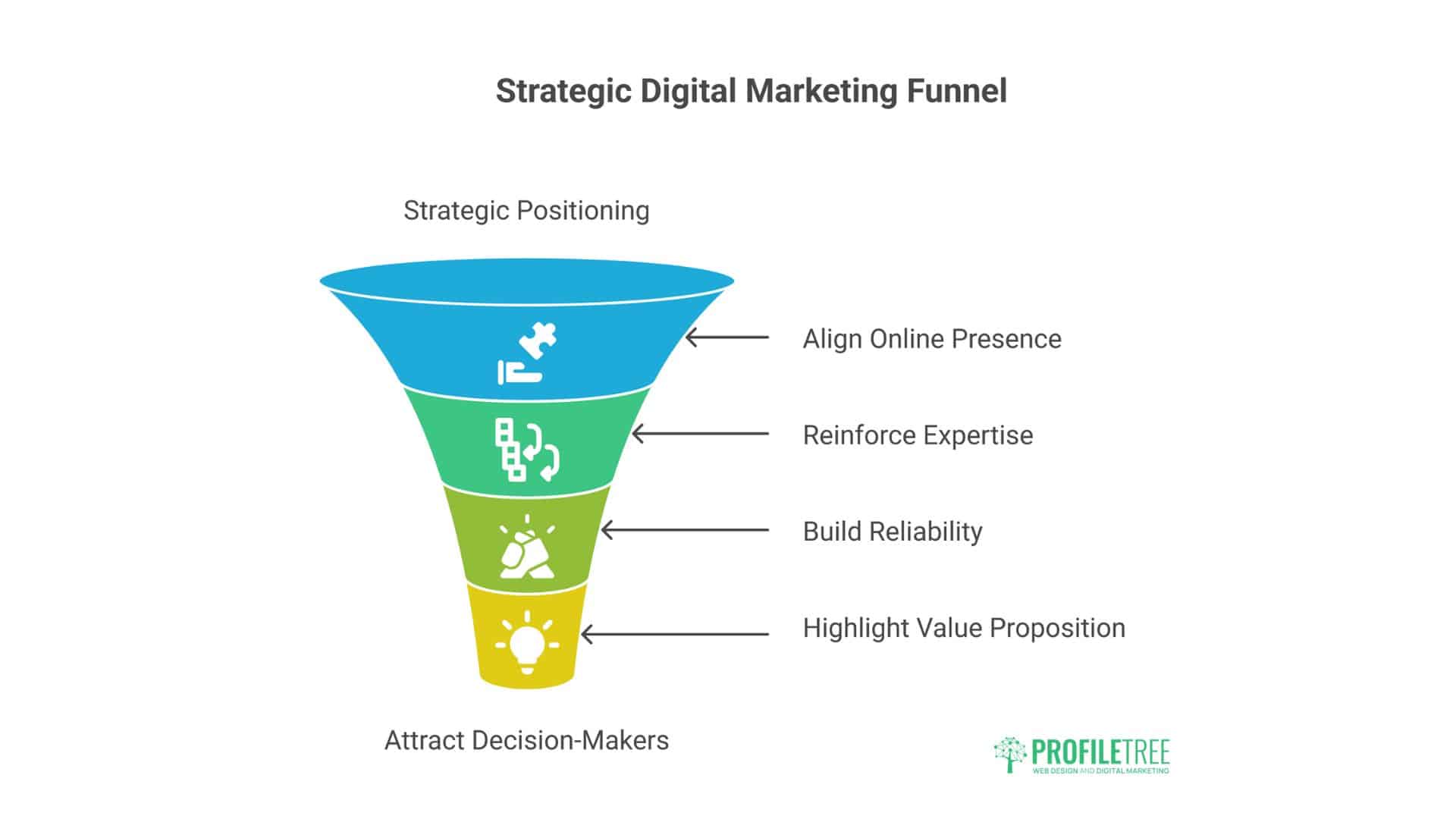 Strategic Digital Marketing Funnel

Strategic Positioning

Align Online Presence

Reinforce Expertise

Build Reliability

Highlight Value Proposition

Attract Decision-Makers

PROFILETREE
WEB DESIGN AND DIGITAL MARKETING